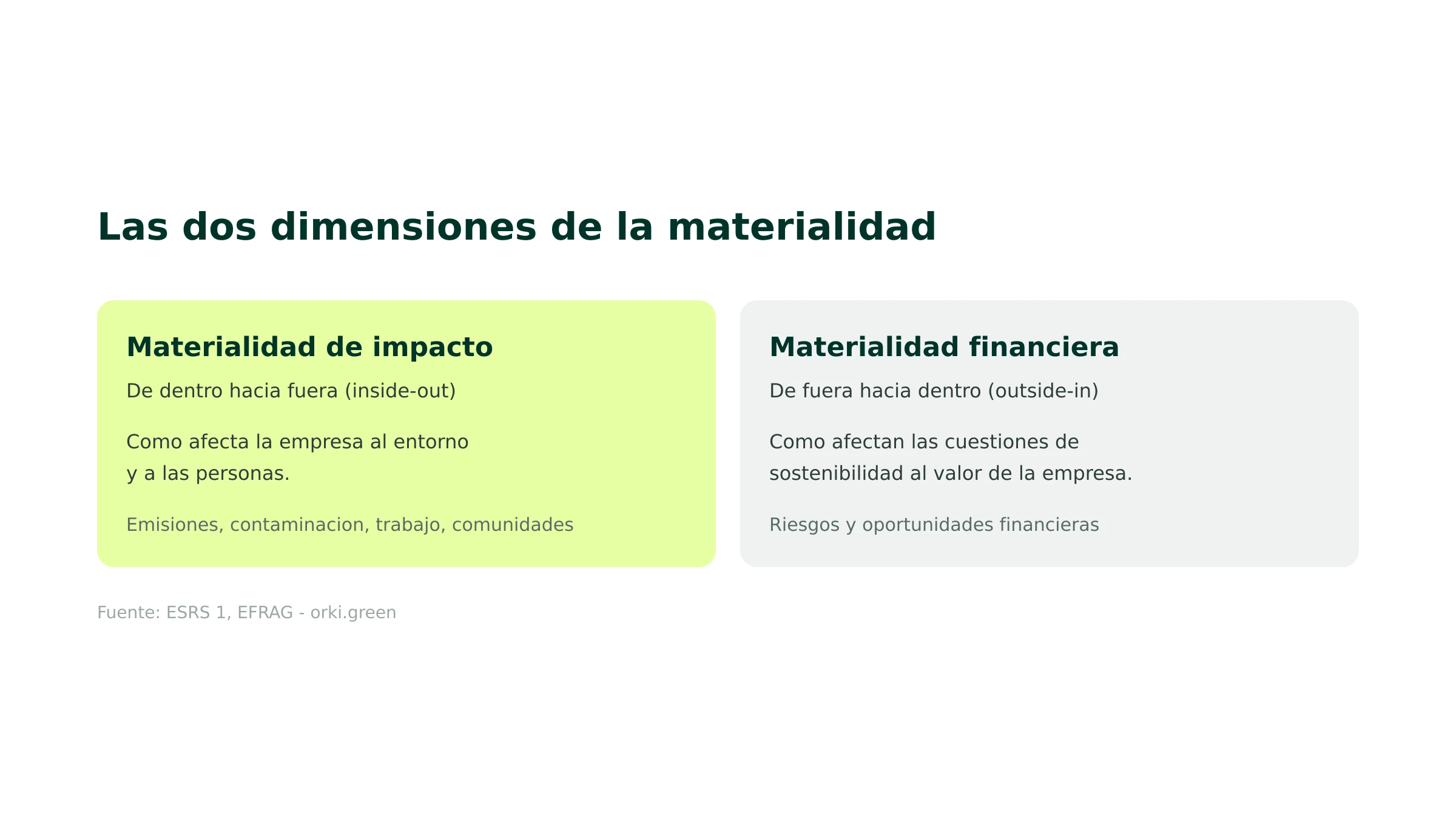 Las dos dimensiones de la materialidad

Materialidad de impacto

De dentro hacia fuera (inside-out)

Como afecta la empresa al entorno y a las personas.

Emisiones, contaminacion, trabajo, comunidades

Materialidad financiera

De fuera hacia dentro (outside-in)

Como afectan las cuestiones de sostenibilidad al valor de la empresa.

Riesgos y oportunidades financieras

Fuente: ESRS 1, EFRAG - orki.green